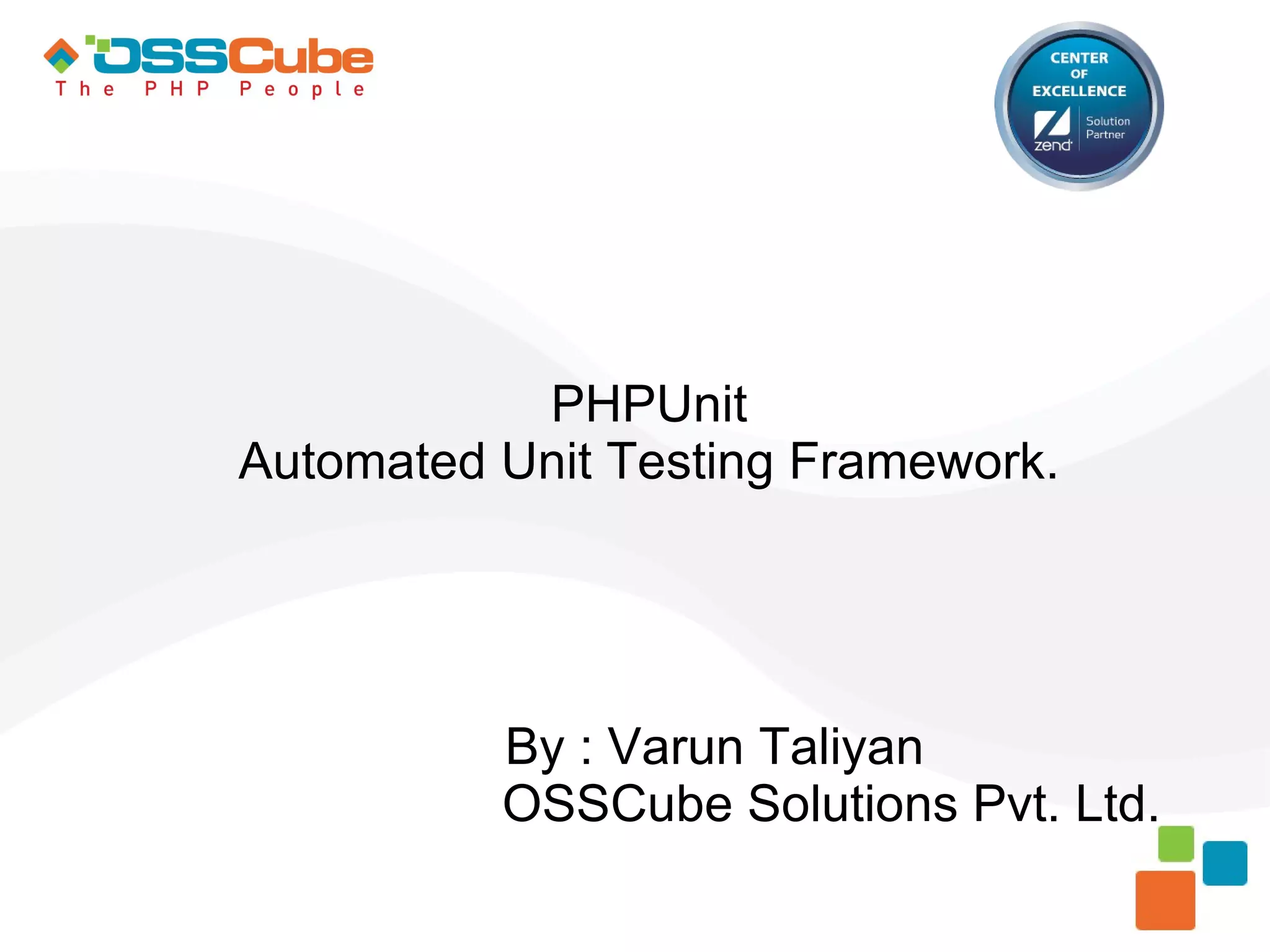 OSSCube
The PHP People

CENTER OF EXCELLENCE
zend
Solution Partner

PHPUnit
Automated Unit Testing Framework.

By : Varun Taliyan
OSSCube Solutions Pvt. Ltd.